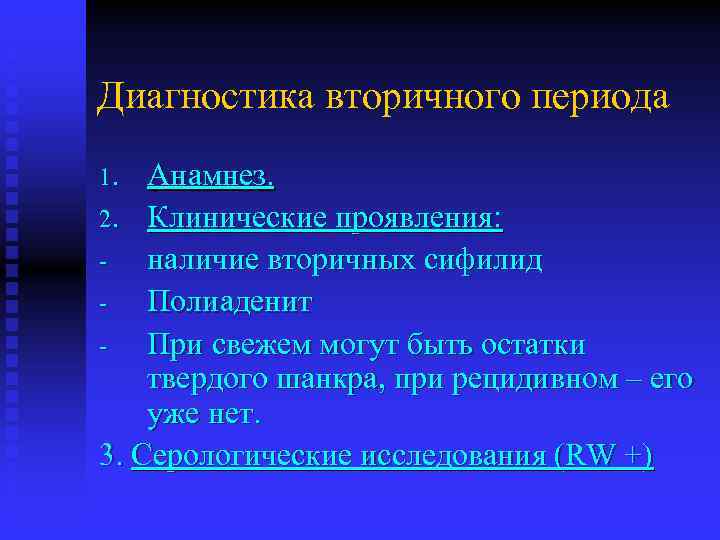 Диагностика вторичного периода

1. Анамнез.
2. Клинические проявления:
- наличие вторичных сифилид
- Полиаденит
- При свежем могут быть остатки твердого шанкра, при рецидивном – его уже нет.

3. Серологические исследования (RW +)